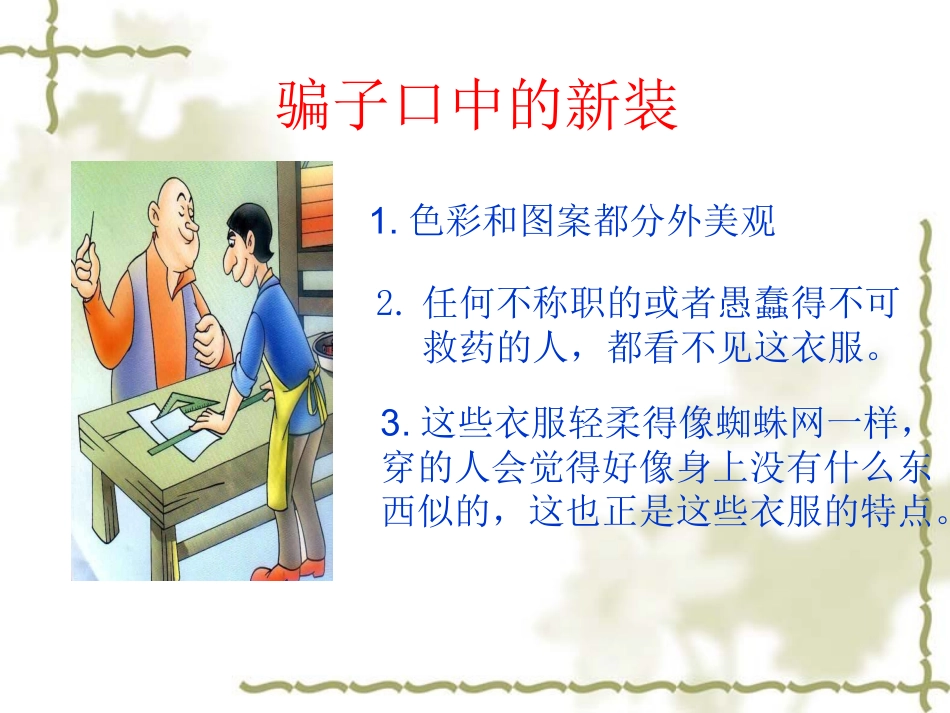 骗子口中的新装

1. 色彩和图案都分外美观

2. 任何不称职的或者愚蠢得不可救药的人，都看不见这衣服。

3. 这些衣服轻柔得像蜘蛛网一样，穿的人会觉得好像身上没有什么东西似的，这也正是这些衣服的特点。